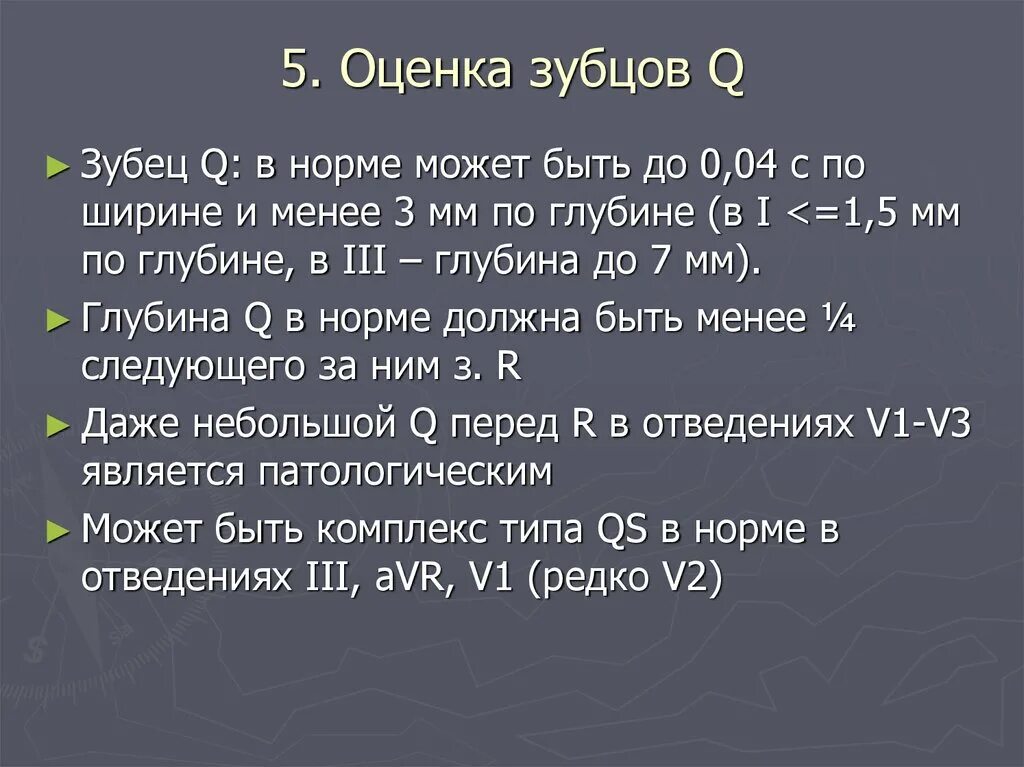 5. Оценка зубцов Q

► Зубец Q: в норме может быть до 0,04 с по ширине и менее 3 мм по глубине (в I <=1,5 мм по глубине, в III – глубина до 7 мм).

► Глубина Q в норме должна быть менее ¼ следующего за ним з. R

► Даже небольшой Q перед R в отведениях V1-V3 является патологическим

► Может быть комплекс типа QS в норме в отведениях III, aVR, V1 (редко V2)